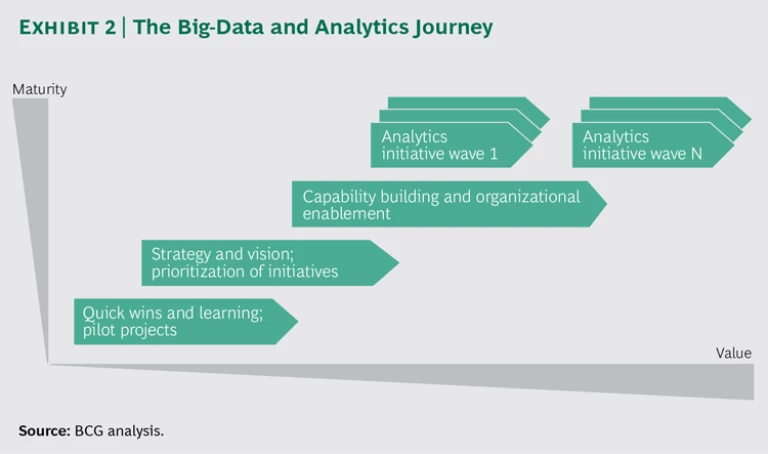 EXHIBIT 2 | The Big-Data and Analytics Journey

Maturity

Analytics initiative wave 1

Analytics initiative wave N

Capability building and organizational enablement

Strategy and vision; prioritization of initiatives

Quick wins and learning; pilot projects

Value

Source: BCG analysis.